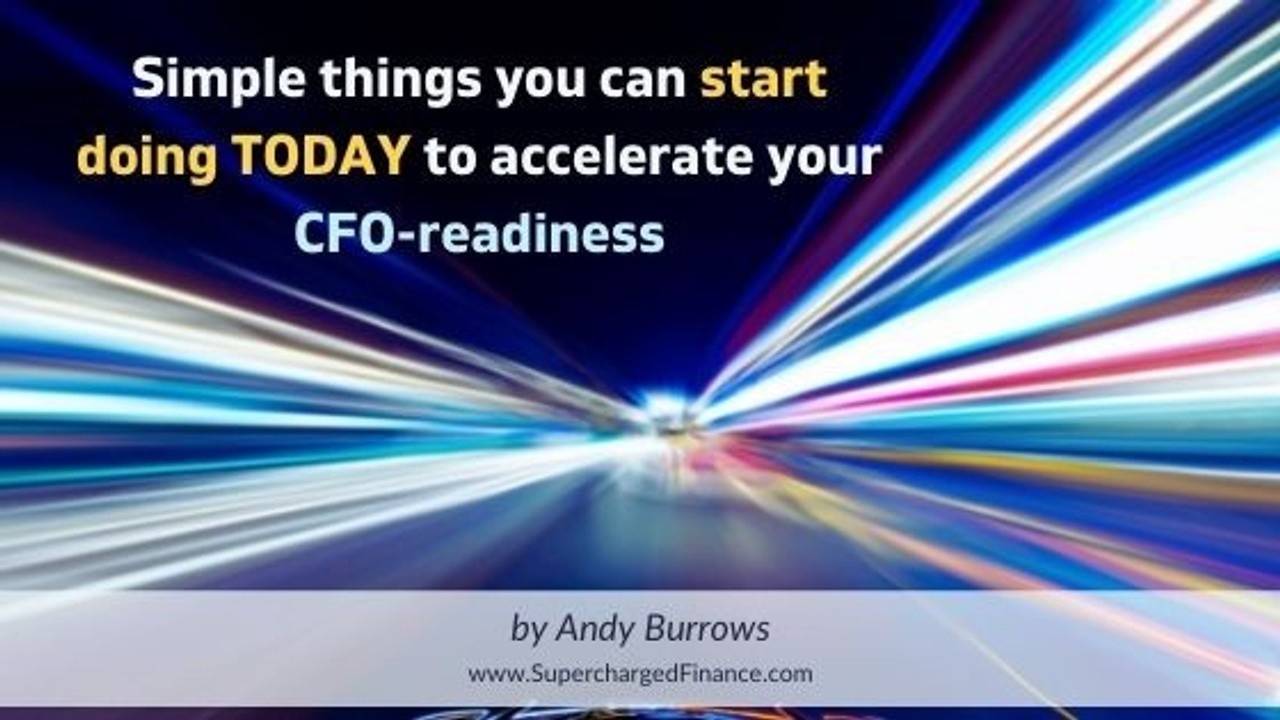 Simple things you can start doing TODAY to accelerate your CFO-readiness

by Andy Burrows
www.SuperchargedFinance.com